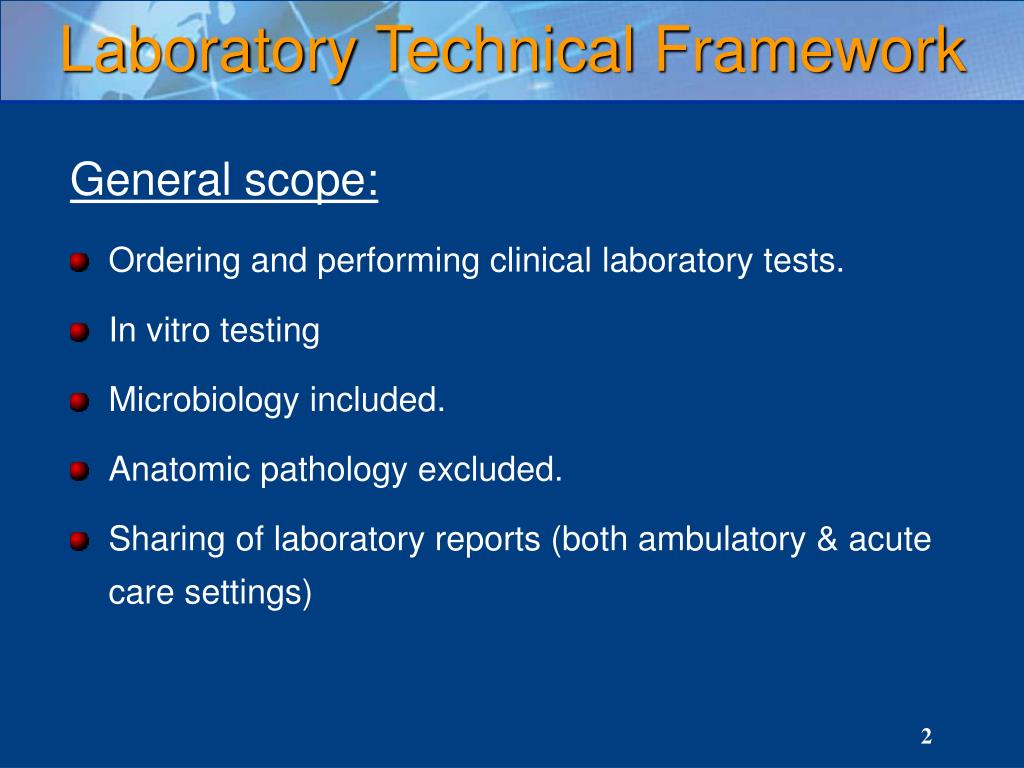 Laboratory Technical Framework

General scope:

Ordering and performing clinical laboratory tests.

In vitro testing

Microbiology included.

Anatomic pathology excluded.

Sharing of laboratory reports (both ambulatory & acute care settings)

2